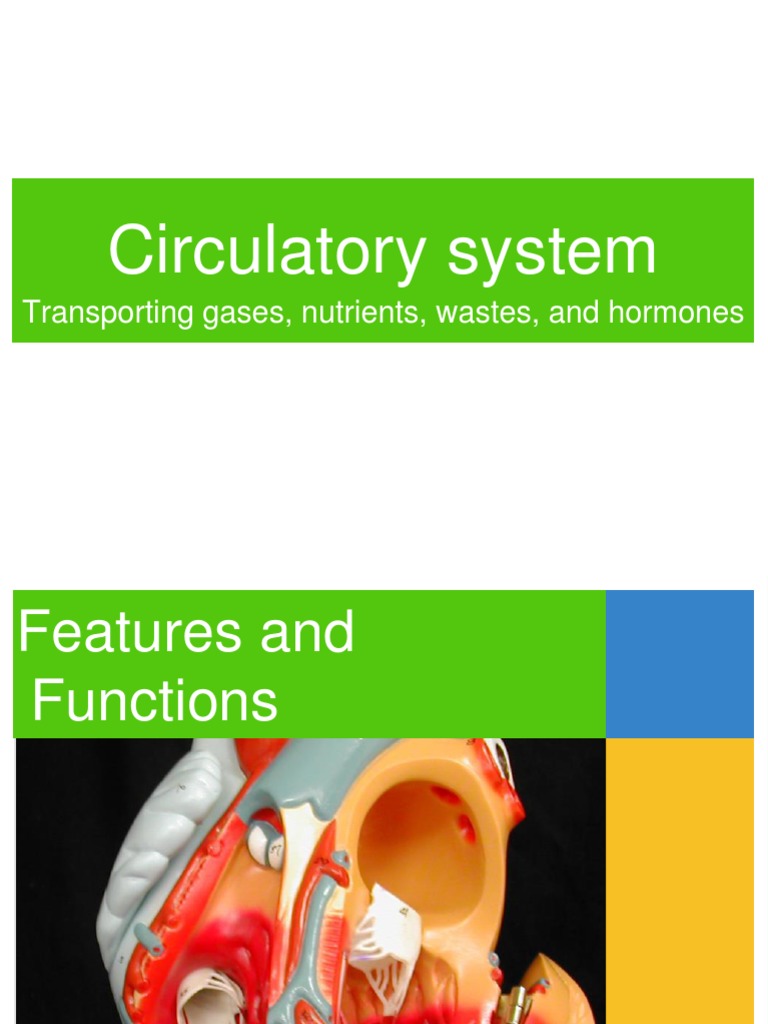 Circulatory system
Transporting gases, nutrients, wastes, and hormones

Features and Functions